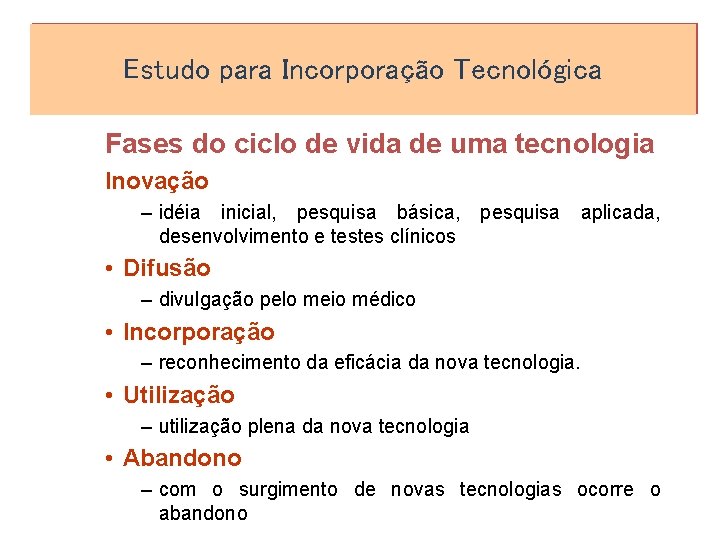 Estudo para Incorporação Tecnológica

Fases do ciclo de vida de uma tecnologia

Inovação

– idéia inicial, pesquisa básica, pesquisa aplicada, desenvolvimento e testes clínicos

• Difusão

– divulgação pelo meio médico

• Incorporação

– reconhecimento da eficácia da nova tecnologia.

• Utilização

– utilização plena da nova tecnologia

• Abandono

– com o surgimento de novas tecnologias ocorre o abandono